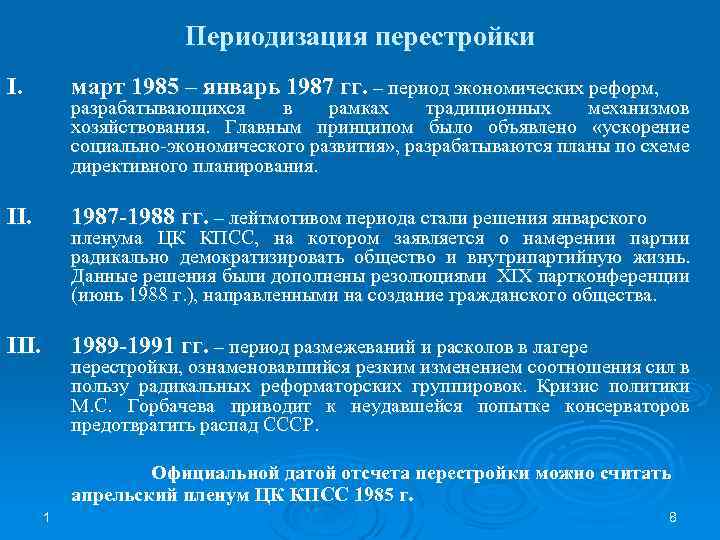 Периодизация перестройки

I. март 1985 – январь 1987 гг. – период экономических реформ, разрабатывающихся в рамках традиционных механизмов хозяйствования. Главным принципом было объявлено «ускорение социально-экономического развития», разрабатываются планы по схеме директивного планирования.

II. 1987-1988 гг. – лейтмотивом периода стали решения январского пленума ЦК КПСС, на котором заявляется о намерении партии радикально демократизировать общество и внутрипартийную жизнь. Данные решения были дополнены резолюциями XIX партконференции (июнь 1988 г.), направленными на создание гражданского общества.

III. 1989-1991 гг. – период размежеваний и расколов в лагере перестройки, ознаменовавшийся резким изменением соотношения сил в пользу радикальных реформаторских группировок. Кризис политики М.С. Горбачева приводит к неудавшейся попытке консерваторов предотвратить распад СССР.

Официальной датой отсчета перестройки можно считать апрельский пленум ЦК КПСС 1985 г.

1

8